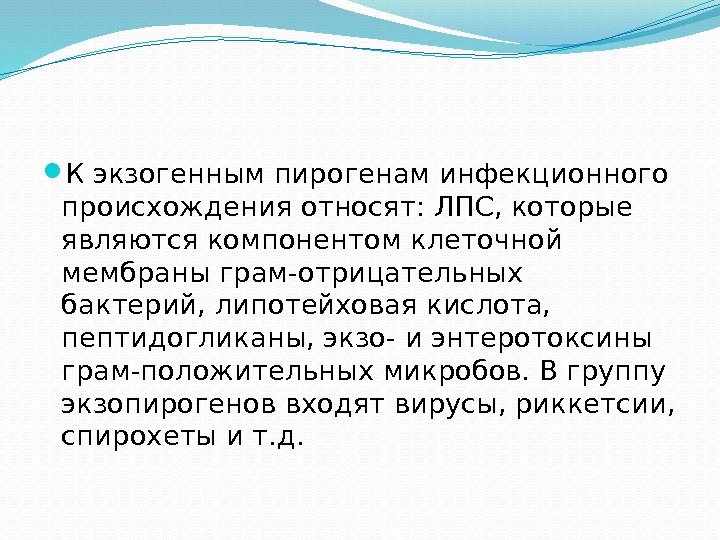 К экзогенным пирогенам инфекционного происхождения относят: ЛПС, которые являются компонентом клеточной мембраны грам-отрицательных бактерий, липотейховая кислота, пептидогликаны, экзо- и энтеротоксины грам-положительных микробов. В группу экзопирогенов входят вирусы, риккетсии, спирохеты и т.д.